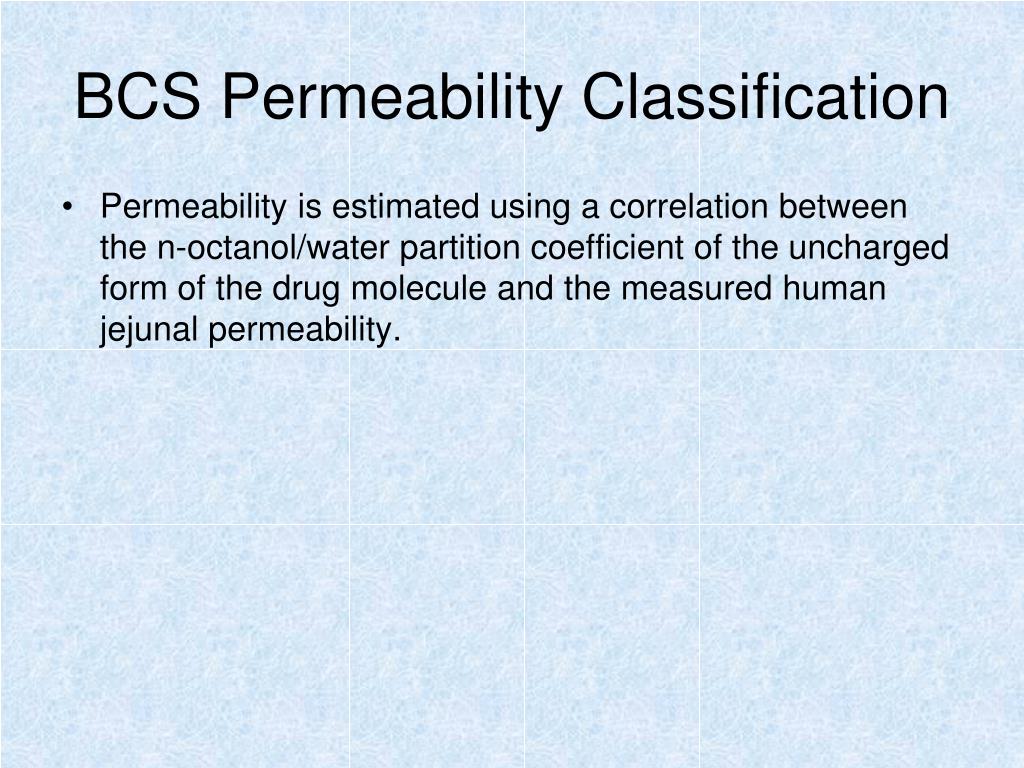 BCS Permeability Classification

• Permeability is estimated using a correlation between the n-octanol/water partition coefficient of the uncharged form of the drug molecule and the measured human jejunal permeability.